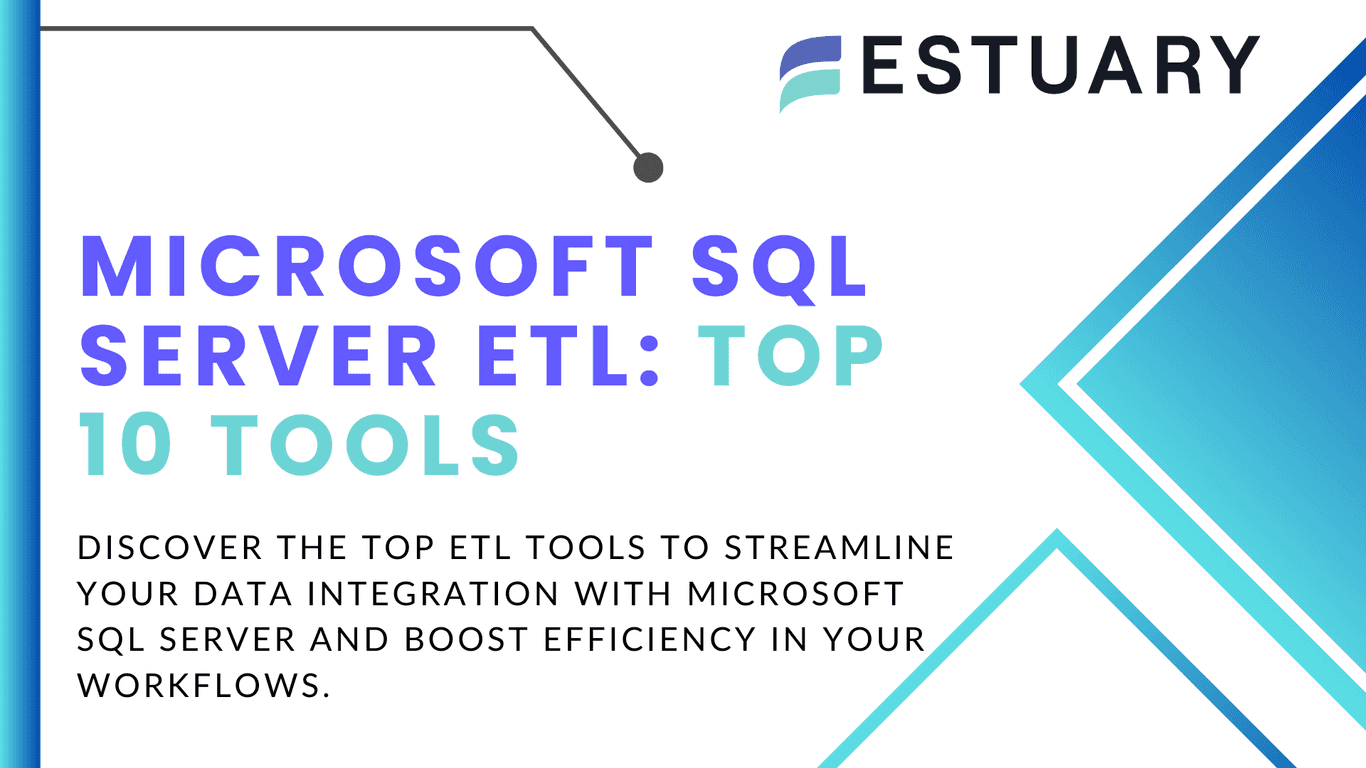 ESTUARY

MICROSOFT SQL SERVER ETL: TOP 10 TOOLS

DISCOVER THE TOP ETL TOOLS TO STREAMLINE YOUR DATA INTEGRATION WITH MICROSOFT SQL SERVER AND BOOST EFFICIENCY IN YOUR WORKFLOWS.